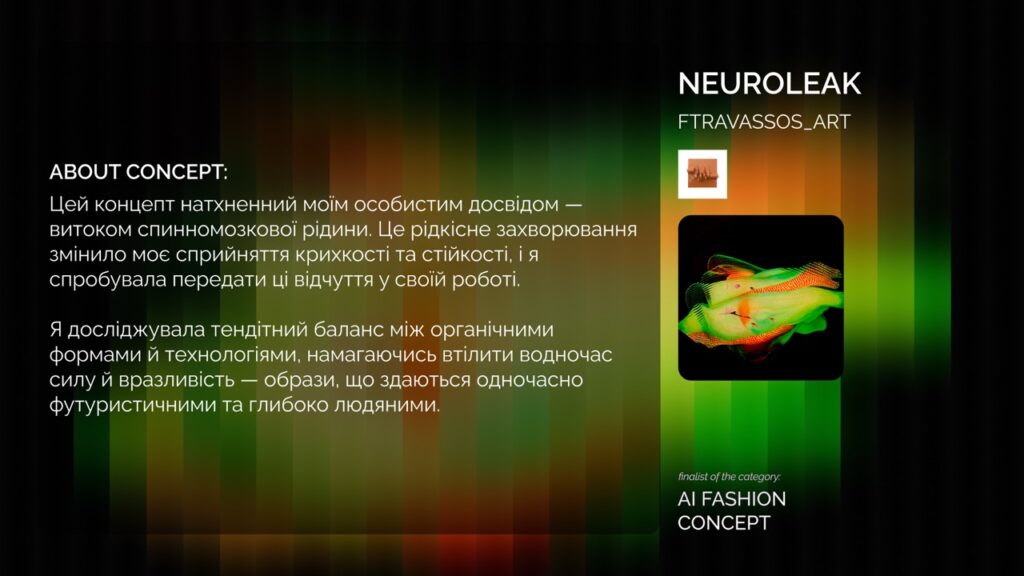 ABOUT CONCEPT:
Цей концепт натхненний моїм особистим досвідом — витоком спинномозкової рідини. Це рідкісне захворювання змінило моє сприйняття крихкості та стійкості, і я спробувала передати ці відчуття у своїй роботі.

Я досліджувала тендітний баланс між органічними формами й технологіями, намагаючись втілити водночас силу й вразливість — образи, що здаються одночасно футуристичними та глибоко людяними.

NEUROLEAK

FTRAVASSOS_ART

finalist of the category:

AI FASHION CONCEPT